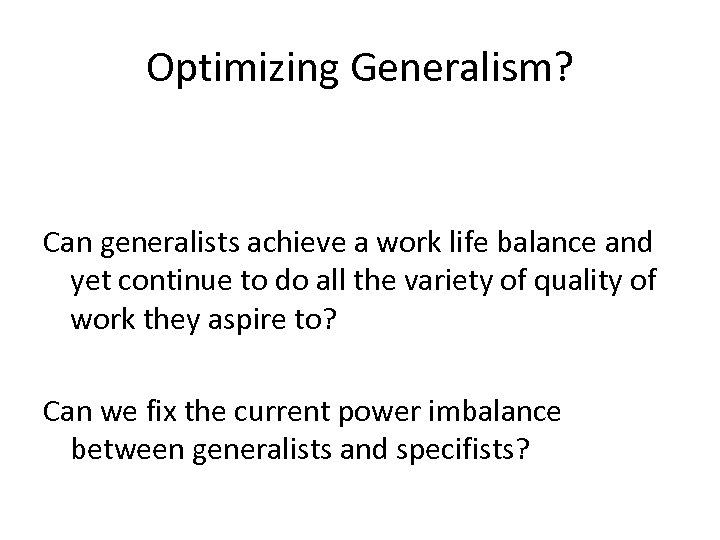 Optimizing Generalism?

Can generalists achieve a work life balance and yet continue to do all the variety of quality of work they aspire to?

Can we fix the current power imbalance between generalists and specifists?